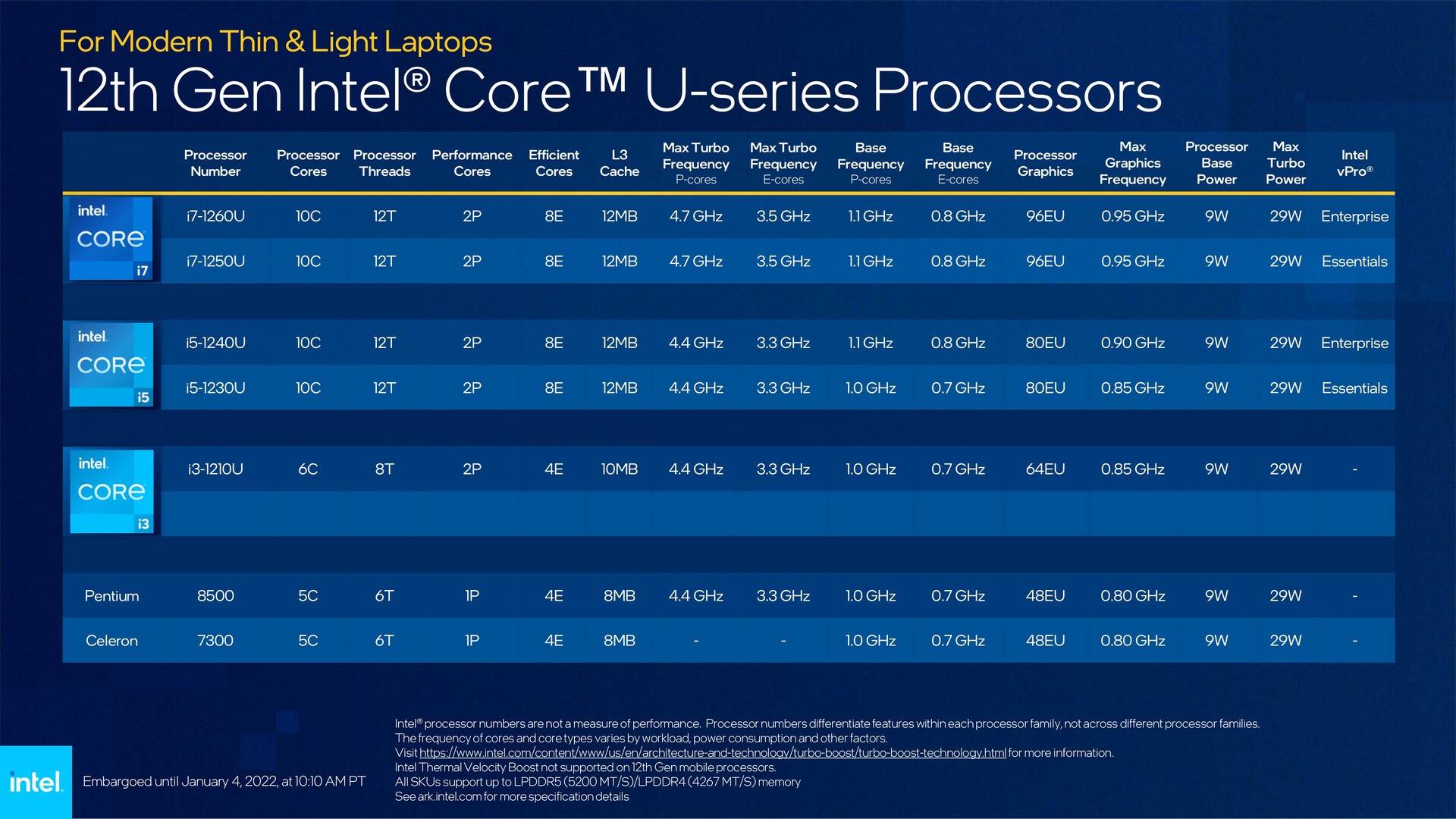 For Modern Thin & Light Laptops

12th Gen Intel® Core™ U-series Processors

| | Processor Number | Processor Cores | Processor Threads | Performance Cores | Efficient Cores | L3 Cache | Max Turbo Frequency P-cores | Max Turbo Frequency E-cores | Base Frequency P-cores | Base Frequency E-cores | Processor Graphics | Max Graphics Frequency | Processor Base Power | Max Turbo Power | Intel vPro® |
|---|---|---|---|---|---|---|---|---|---|---|---|---|---|---|---|
| intel. CORE i7 | i7-1260U | 10C | 12T | 2P | 8E | 12MB | 4.7 GHz | 3.5 GHz | 1.1 GHz | 0.8 GHz | 96EU | 0.95 GHz | 9W | 29W | Enterprise |
| | i7-1250U | 10C | 12T | 2P | 8E | 12MB | 4.7 GHz | 3.5 GHz | 1.1 GHz | 0.8 GHz | 96EU | 0.95 GHz | 9W | 29W | Essentials |
| intel. CORE i5 | i5-1240U | 10C | 12T | 2P | 8E | 12MB | 4.4 GHz | 3.3 GHz | 1.1 GHz | 0.8 GHz | 80EU | 0.90 GHz | 9W | 29W | Enterprise |
| | i5-1230U | 10C | 12T | 2P | 8E | 12MB | 4.4 GHz | 3.3 GHz | 1.0 GHz | 0.7 GHz | 80EU | 0.85 GHz | 9W | 29W | Essentials |
| intel. CORE i3 | i3-1210U | 6C | 8T | 2P | 4E | 10MB | 4.4 GHz | 3.3 GHz | 1.0 GHz | 0.7 GHz | 64EU | 0.85 GHz | 9W | 29W | - |
| Pentium | 8500 | 5C | 6T | 1P | 4E | 8MB | 4.4 GHz | 3.3 GHz | 1.0 GHz | 0.7 GHz | 48EU | 0.80 GHz | 9W | 29W | - |
| Celeron | 7300 | 5C | 6T | 1P | 4E | 8MB | - | - | 1.0 GHz | 0.7 GHz | 48EU | 0.80 GHz | 9W | 29W | - |

intel.

Embargoed until January 4, 2022, at 10:10 AM PT

Intel® processor numbers are not a measure of performance. Processor numbers differentiate features within each processor family, not across different processor families.
The frequency of cores and core types varies by workload, power consumption and other factors.
Visit https://www.intel.com/content/www/us/en/architecture-and-technology/turbo-boost/turbo-boost-technology.html for more information.
Intel Thermal Velocity Boost not supported on 12th Gen mobile processors.
All SKUs support up to LPDDR5 (5200 MT/S)/LPDDR4 (4267 MT/S) memory
See ark.intel.com for more specification details